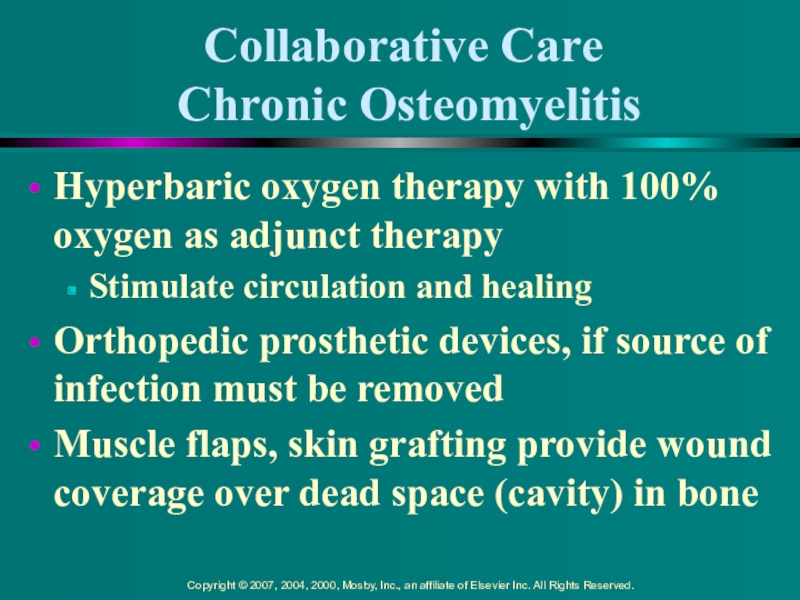 Collaborative Care
Chronic Osteomyelitis

• Hyperbaric oxygen therapy with 100% oxygen as adjunct therapy
 ▪ Stimulate circulation and healing
• Orthopedic prosthetic devices, if source of infection must be removed
• Muscle flaps, skin grafting provide wound coverage over dead space (cavity) in bone

Copyright © 2007, 2004, 2000, Mosby, Inc., an affiliate of Elsevier Inc. All Rights Reserved.